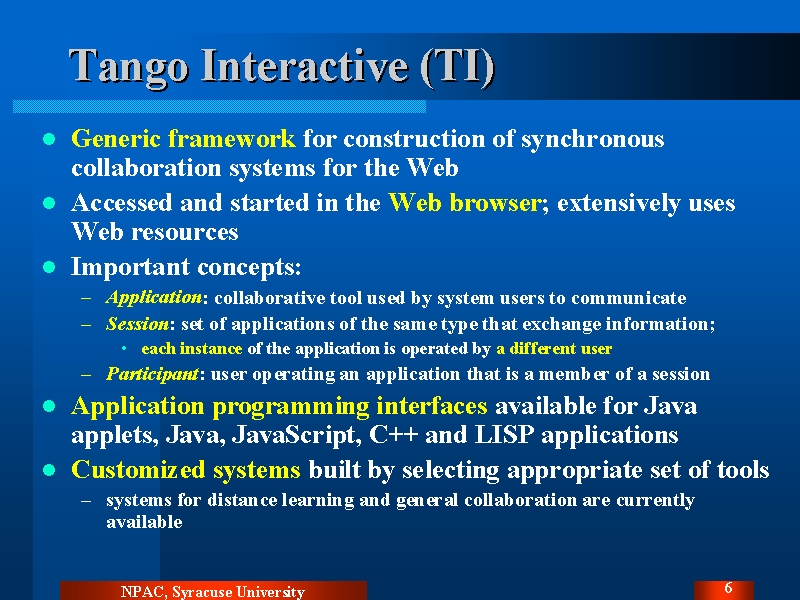 Tango Interactive (TI)

- Generic framework for construction of synchronous collaboration systems for the Web
- Accessed and started in the Web browser; extensively uses Web resources
- Important concepts:
  – Application: collaborative tool used by system users to communicate
  – Session: set of applications of the same type that exchange information;
    • each instance of the application is operated by a different user
  – Participant: user operating an application that is a member of a session
- Application programming interfaces available for Java applets, Java, JavaScript, C++ and LISP applications
- Customized systems built by selecting appropriate set of tools
  – systems for distance learning and general collaboration are currently available

NPAC, Syracuse University

6